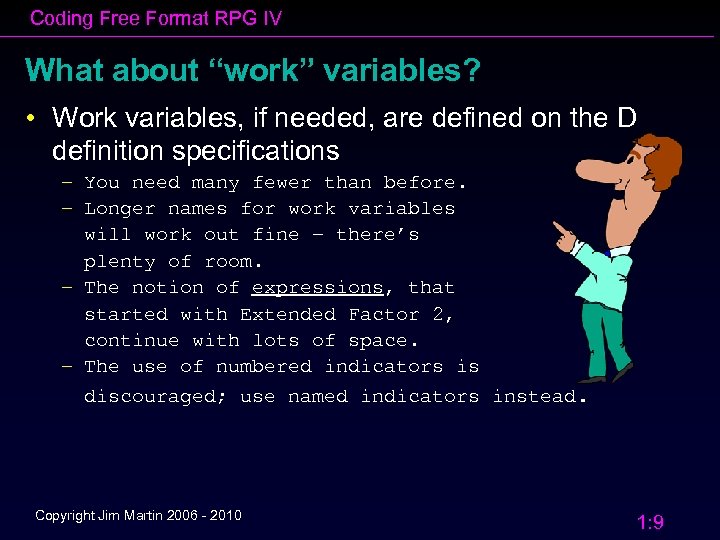 Coding Free Format RPG IV

What about “work” variables?

• Work variables, if needed, are defined on the D definition specifications
  – You need many fewer than before.
  – Longer names for work variables will work out fine – there’s plenty of room.
  – The notion of expressions, that started with Extended Factor 2, continue with lots of space.
  – The use of numbered indicators is discouraged; use named indicators instead.

Copyright Jim Martin 2006 - 2010

1:9